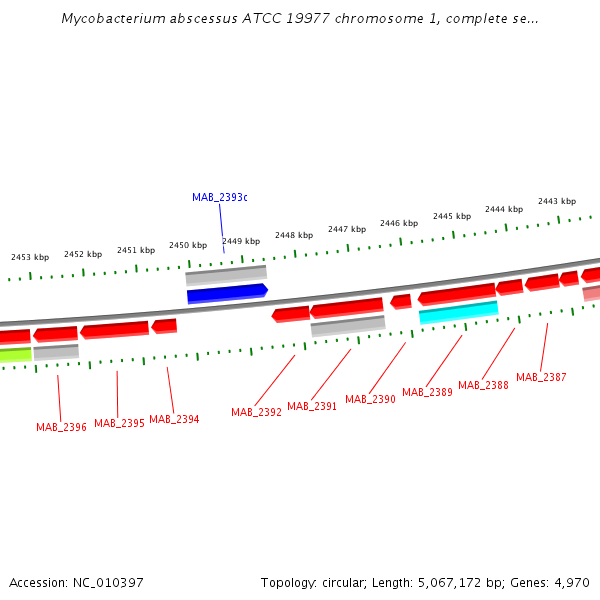 Mycobacterium abscessus ATCC 19977 chromosome 1, complete se...

MAB_2393c

2453 kbp
2452 kbp
2451 kbp
2450 kbp
2449 kbp
2448 kbp
2447 kbp
2446 kbp
2445 kbp
2444 kbp
2443 kbp

MAB_2396
MAB_2395
MAB_2394
MAB_2392
MAB_2391
MAB_2390
MAB_2389
MAB_2388
MAB_2387

Accession: NC_010397
Topology: circular; Length: 5,067,172 bp; Genes: 4,970